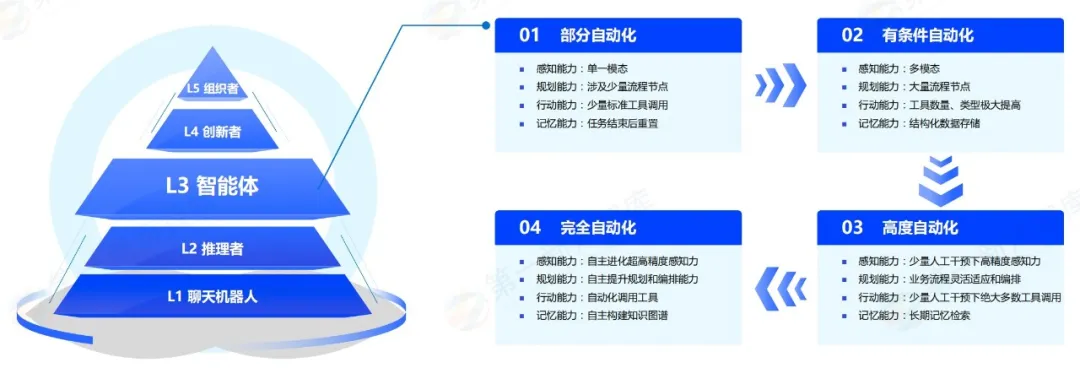 L5 组织者

L4 创新者

L3 智能体

L2 推理者

L1 聊天机器人

01 部分自动化

感知能力：单一模态
规划能力：涉及少量流程节点
行动能力：少量标准工具调用
记忆能力：任务结束后重置

02 有条件自动化

感知能力：多模态
规划能力：大量流程节点
行动能力：工具数量、类型极大提高
记忆能力：结构化数据存储

03 高度自动化

感知能力：少量人工干预下高精度感知力
规划能力：业务流程灵活适应和编排
行动能力：少量人工干预下绝大多数工具调用
记忆能力：长期记忆检索

04 完全自动化

感知能力：自主进化超高精度感知力
规划能力：自主提升规划和编排能力
行动能力：自动化调用工具
记忆能力：自主构建知识图谱